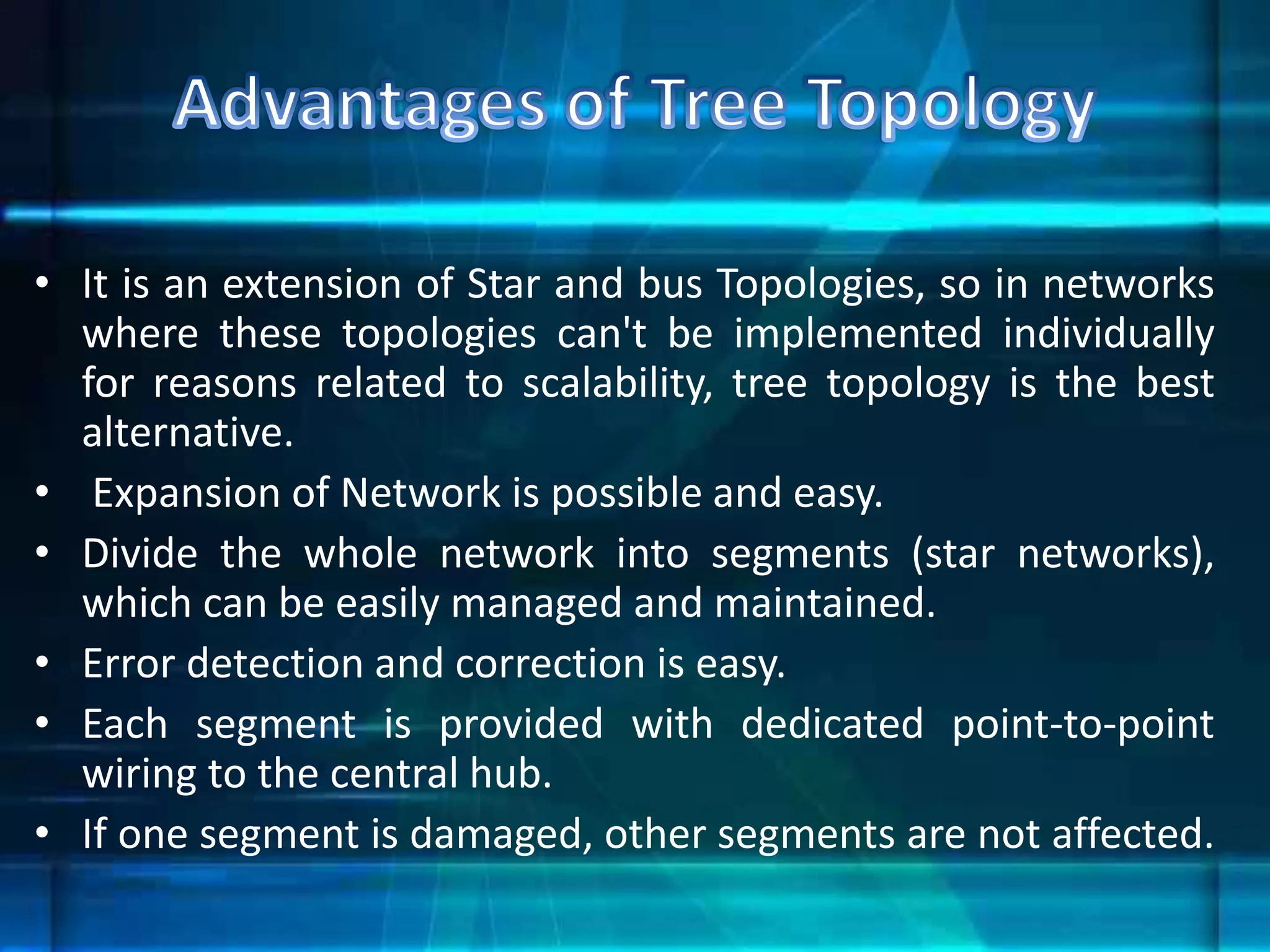 Advantages of Tree Topology

• It is an extension of Star and bus Topologies, so in networks where these topologies can't be implemented individually for reasons related to scalability, tree topology is the best alternative.
• Expansion of Network is possible and easy.
• Divide the whole network into segments (star networks), which can be easily managed and maintained.
• Error detection and correction is easy.
• Each segment is provided with dedicated point-to-point wiring to the central hub.
• If one segment is damaged, other segments are not affected.